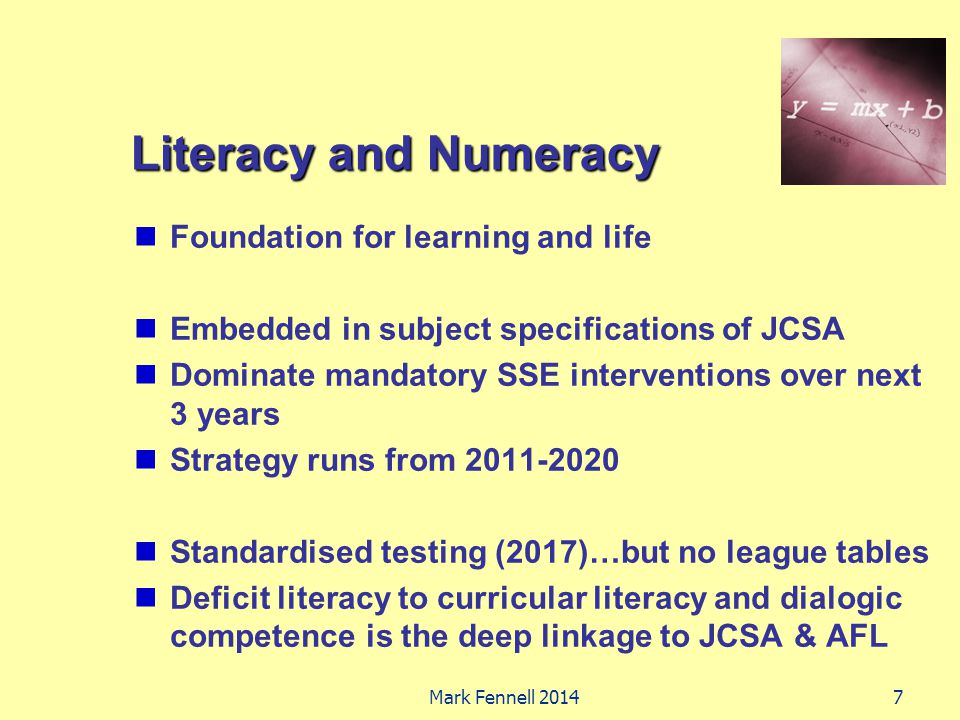 $y = mx + b$

Literacy and Numeracy

- Foundation for learning and life

- Embedded in subject specifications of JCSA
- Dominate mandatory SSE interventions over next 3 years
- Strategy runs from 2011-2020

- Standardised testing (2017)…but no league tables
- Deficit literacy to curricular literacy and dialogic competence is the deep linkage to JCSA & AFL

Mark Fennell 2014

7